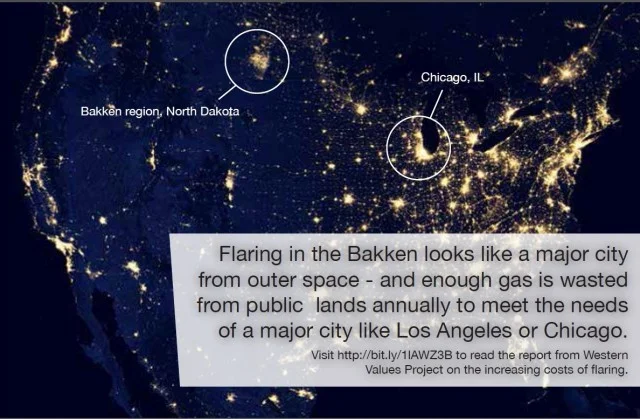 Bakken region, North Dakota

Chicago, IL

Flaring in the Bakken looks like a major city from outer space - and enough gas is wasted from public lands annually to meet the needs of a major city like Los Angeles or Chicago.

Visit http://bit.ly/1IAWZ3B to read the report from Western Values Project on the increasing costs of flaring.